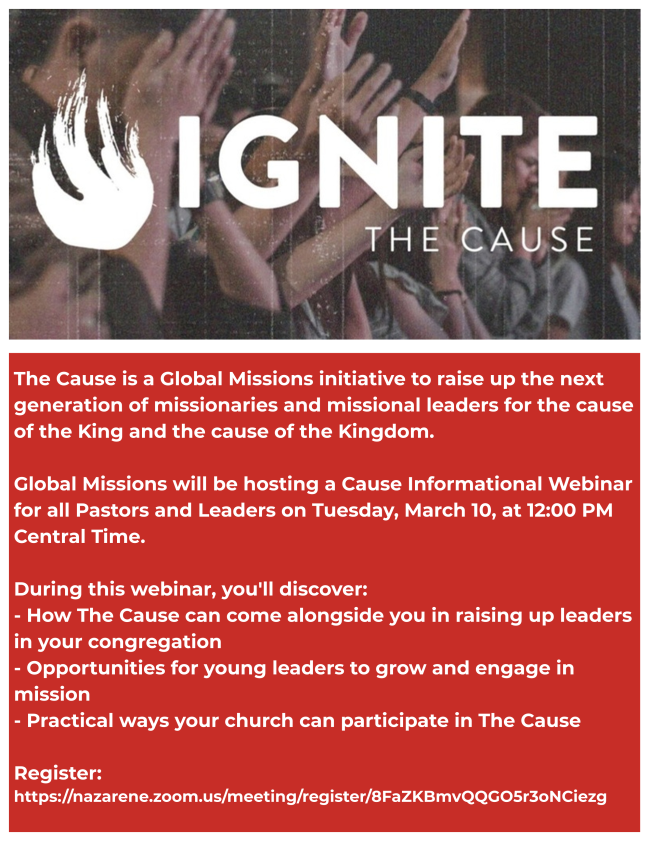 IGNITE
THE CAUSE

The Cause is a Global Missions initiative to raise up the next generation of missionaries and missional leaders for the cause of the King and the cause of the Kingdom.

Global Missions will be hosting a Cause Informational Webinar for all Pastors and Leaders on Tuesday, March 10, at 12:00 PM Central Time.

During this webinar, you'll discover:
- How The Cause can come alongside you in raising up leaders in your congregation
- Opportunities for young leaders to grow and engage in mission
- Practical ways your church can participate in The Cause

Register:
https://nazarene.zoom.us/meeting/register/8FaZKBmvQQGO5r3oNCiezg